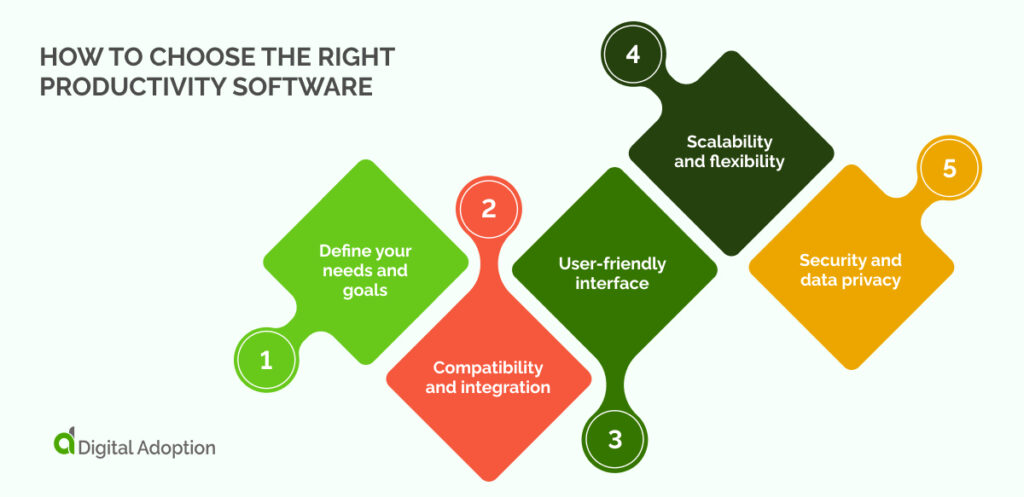 HOW TO CHOOSE THE RIGHT PRODUCTIVITY SOFTWARE

1
Define your needs and goals

2
Compatibility and integration

3
User-friendly interface

4
Scalability and flexibility

5
Security and data privacy

Digital Adoption